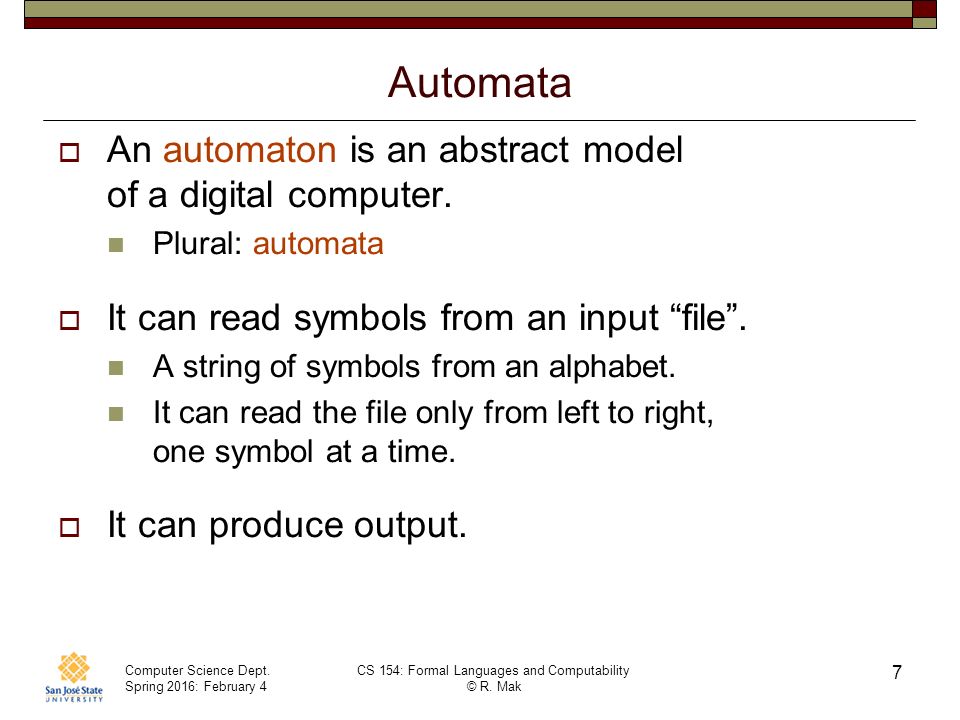 Automata

An automaton is an abstract model of a digital computer.

Plural: automata

It can read symbols from an input “file”.

A string of symbols from an alphabet.

It can read the file only from left to right, one symbol at a time.

It can produce output.

San José State UNIVERSITY

Computer Science Dept.
Spring 2016: February 4

CS 154: Formal Languages and Computability
© R. Mak

7